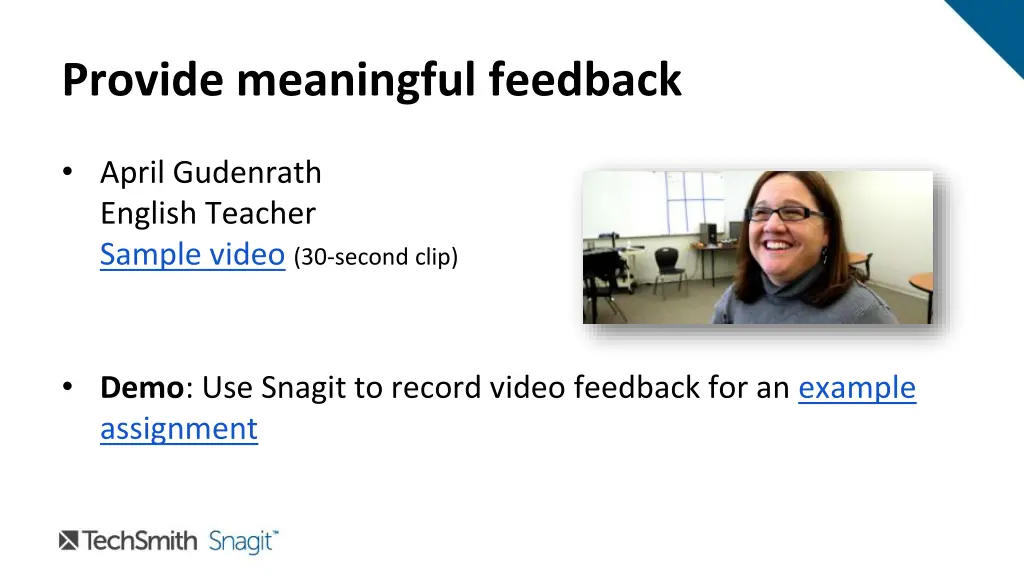 Provide meaningful feedback

• April Gudenrath
English Teacher
Sample video (30-second clip)

• Demo: Use Snagit to record video feedback for an example assignment

TechSmith Snagit™